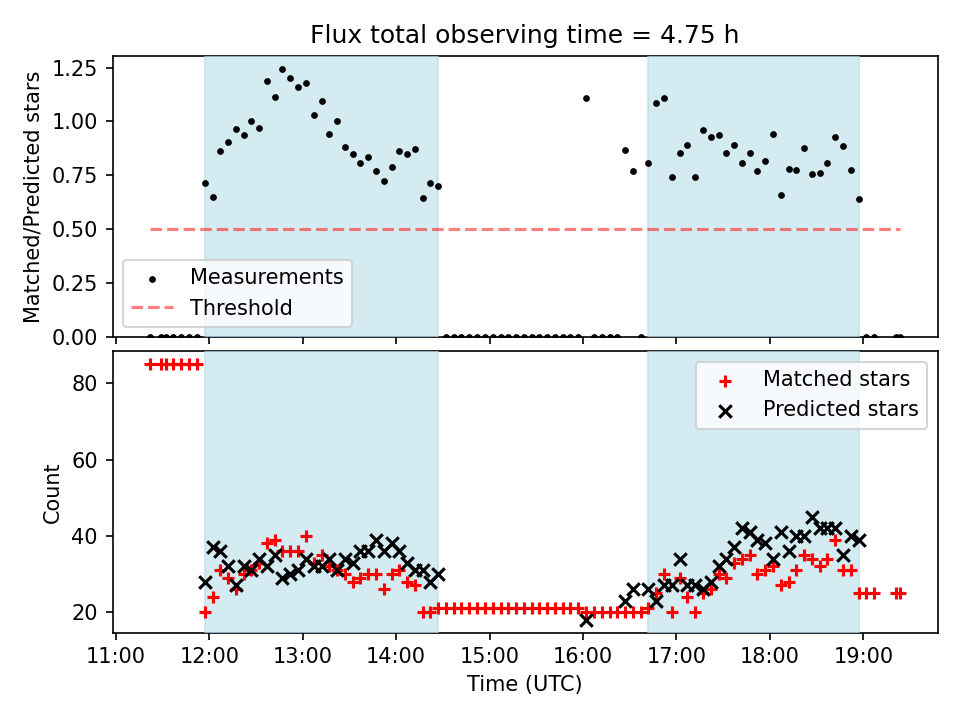 Flux total observing time = 4.75 h

Matched/Predicted stars

1.25
1.00
0.75
0.50
0.25
0.00

Measurements
Threshold

Count

80
60
40
20

Matched stars
Predicted stars

11:00
12:00
13:00
14:00
15:00
16:00
17:00
18:00
19:00

Time (UTC)